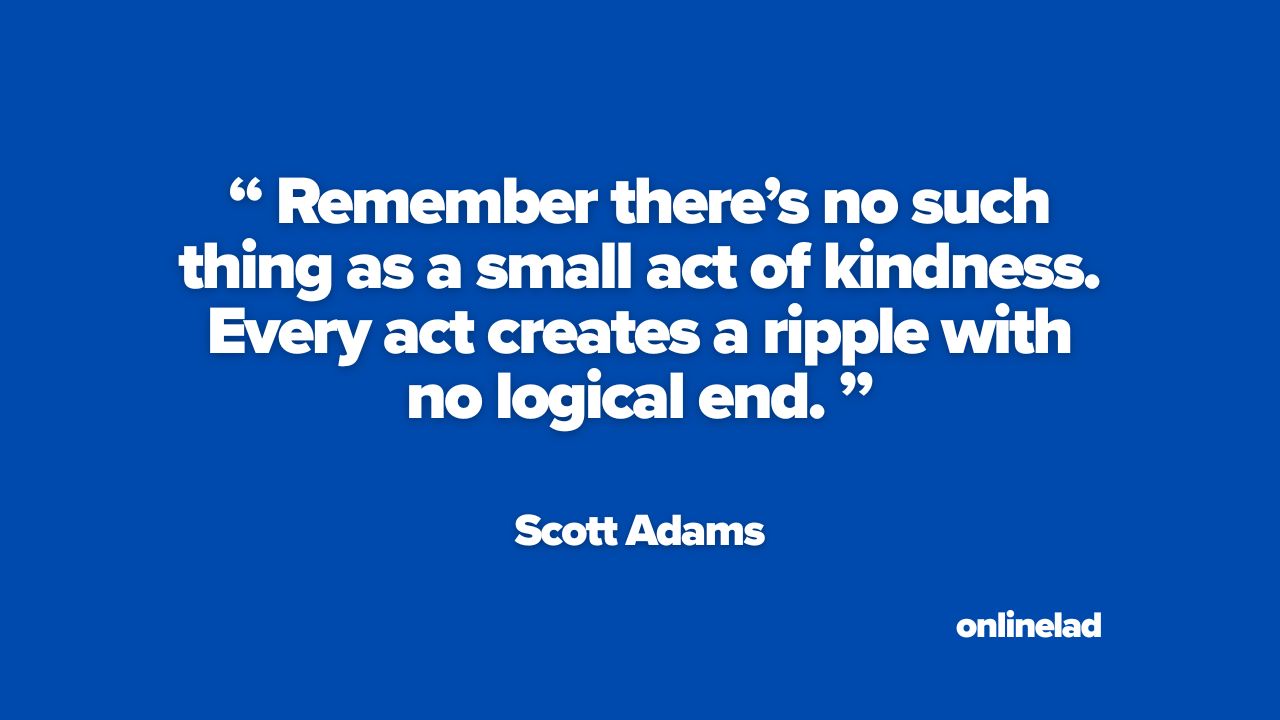 “ Remember there’s no such thing as a small act of kindness. Every act creates a ripple with no logical end. ”

Scott Adams

onlinelad